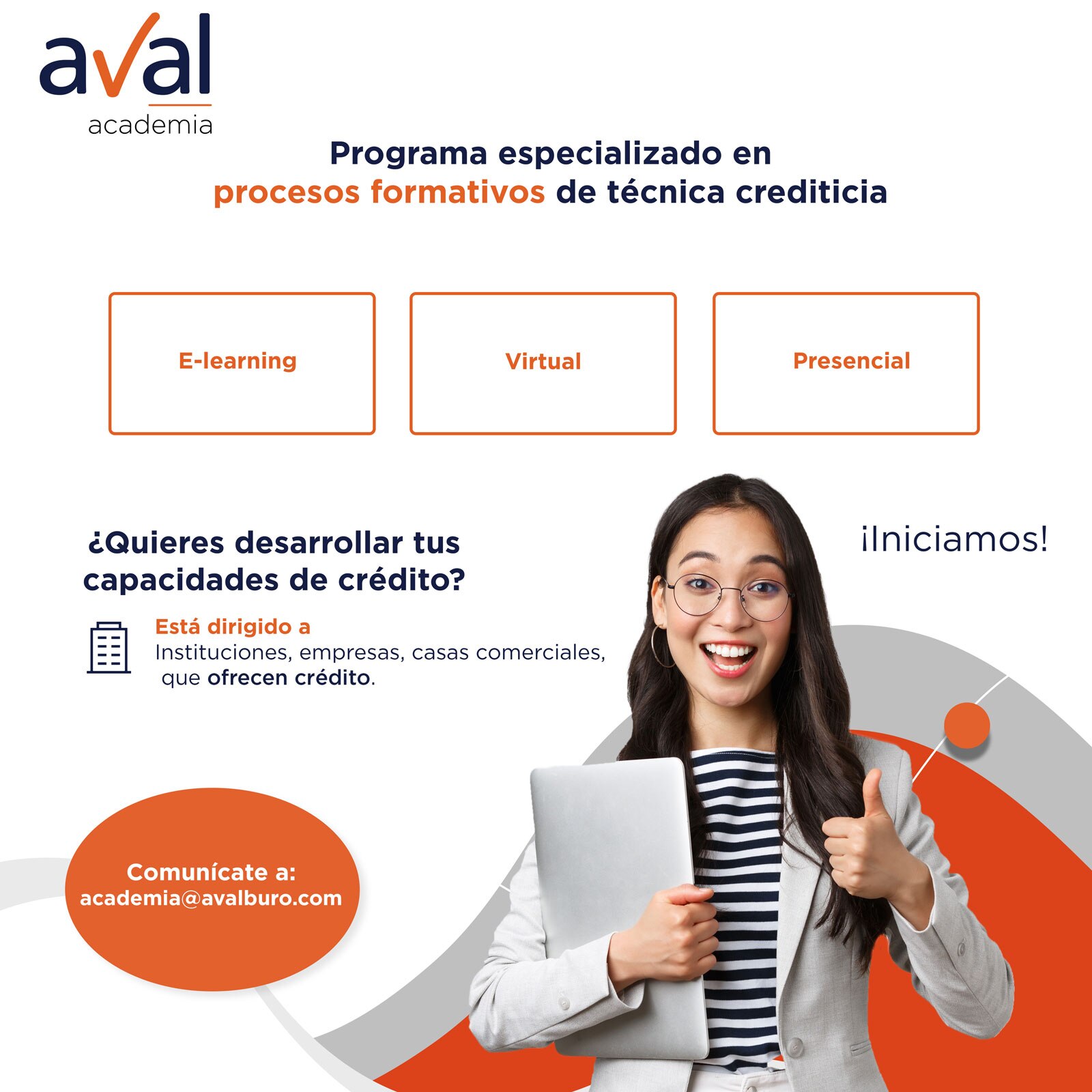 aval
academia

Programa especializado en
procesos formativos de técnica crediticia

E-learning

Virtual

Presencial

¿Quieres desarrollar tus capacidades de crédito?

¡Iniciamos!

Está dirigido a
Instituciones, empresas, casas comerciales, que ofrecen crédito.

Comunícate a:
academia@avalburo.com